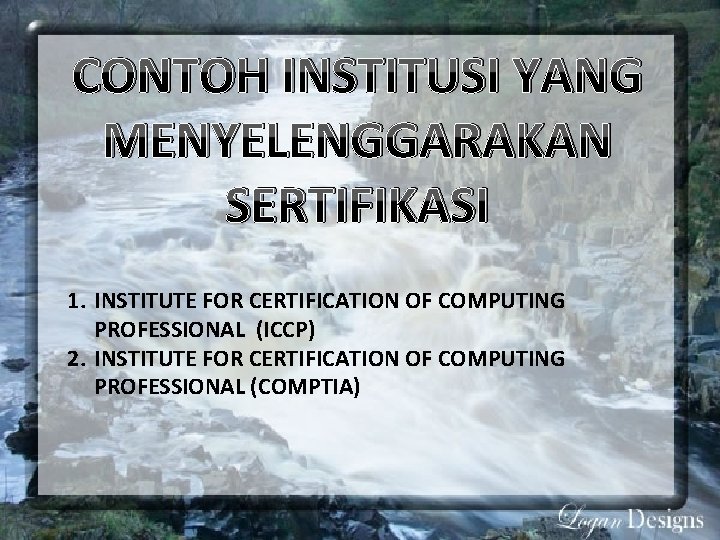 CONTOH INSTITUSI YANG MENYELENGGARAKAN SERTIFIKASI

1. INSTITUTE FOR CERTIFICATION OF COMPUTING PROFESSIONAL (ICCP)
2. INSTITUTE FOR CERTIFICATION OF COMPUTING PROFESSIONAL (COMPTIA)

Logan Designs